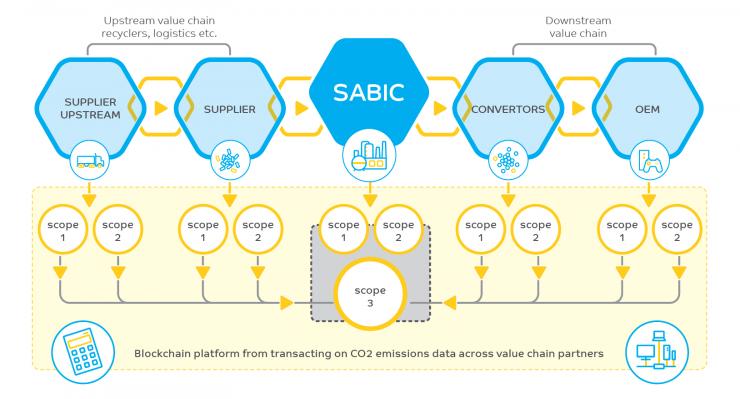 Upstream value chain recyclers, logistics etc.

Downstream value chain

SUPPLIER UPSTREAM

SUPPLIER

SABIC

CONVERTORS

OEM

scope 1

scope 2

scope 1

scope 2

scope 1

scope 2

scope 1

scope 2

scope 1

scope 2

scope 3

Blockchain platform from transacting on CO2 emissions data across value chain partners